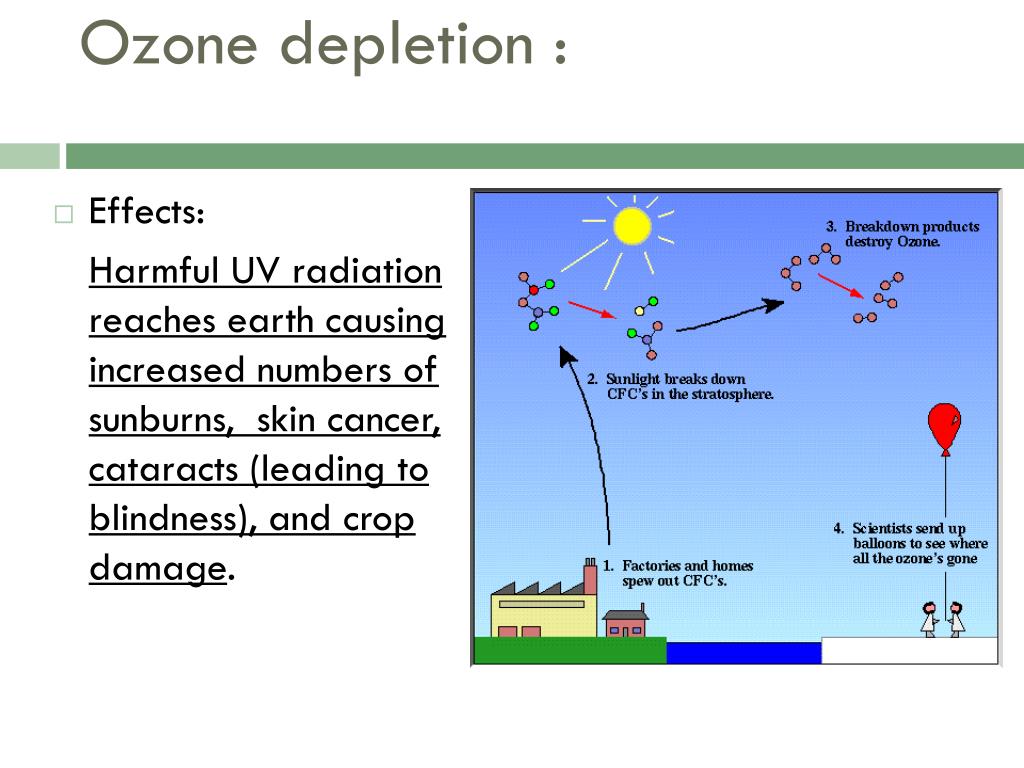 Ozone depletion :

Effects:

Harmful UV radiation reaches earth causing increased numbers of sunburns,  skin cancer, cataracts (leading to blindness), and crop damage.

3. Breakdown products destroy Ozone.

2. Sunlight breaks down CFC's in the stratosphere.

4. Scientists send up balloons to see where all the ozone's gone

1. Factories and homes spew out CFC's.